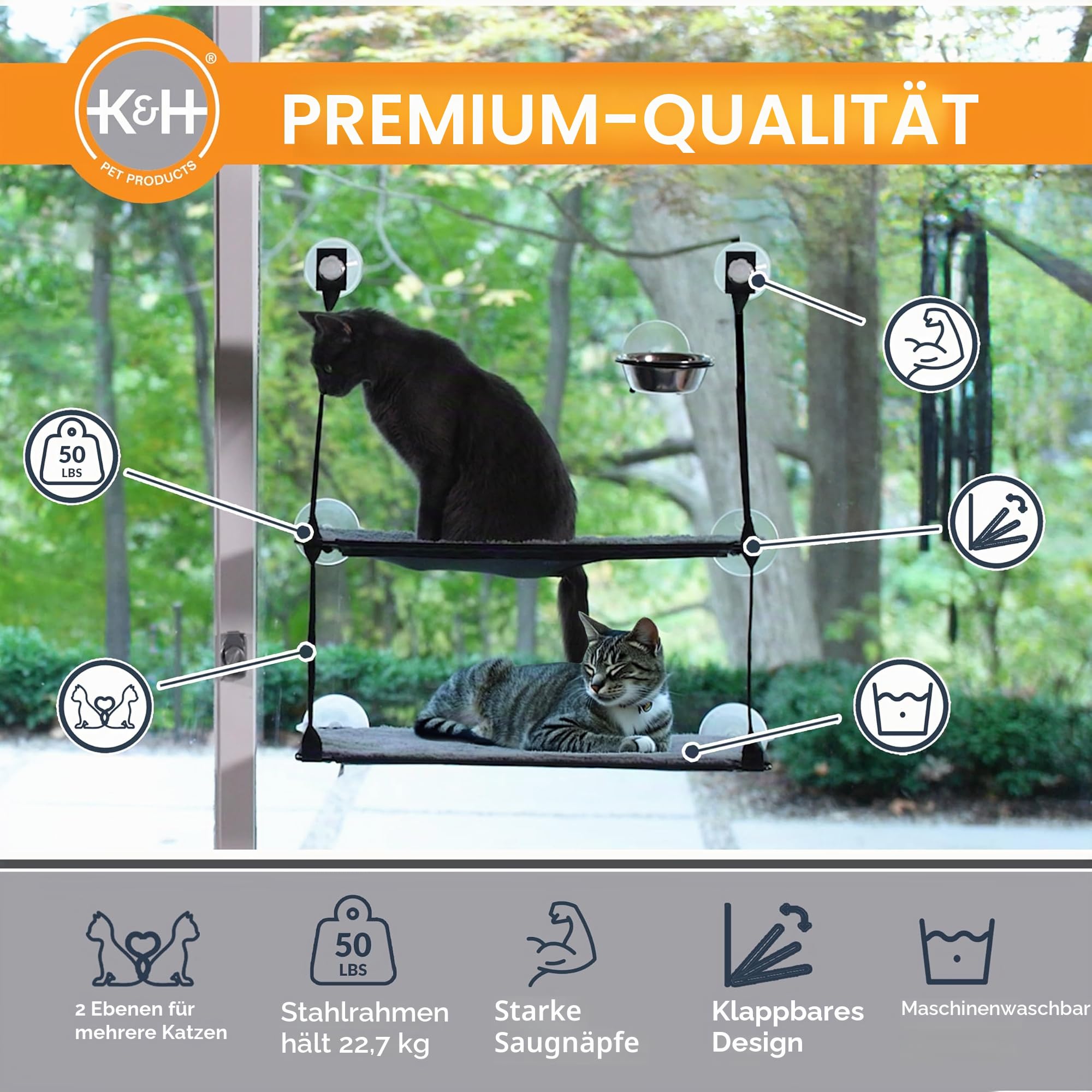 K&H®
PET PRODUCTS

PREMIUM-QUALITÄT

50 LBS

50 LBS

2 Ebenen für mehrere Katzen

Stahlrahmen hält 22,7 kg

Starke Saugnäpfe

Klappbares Design

Maschinenwaschbar